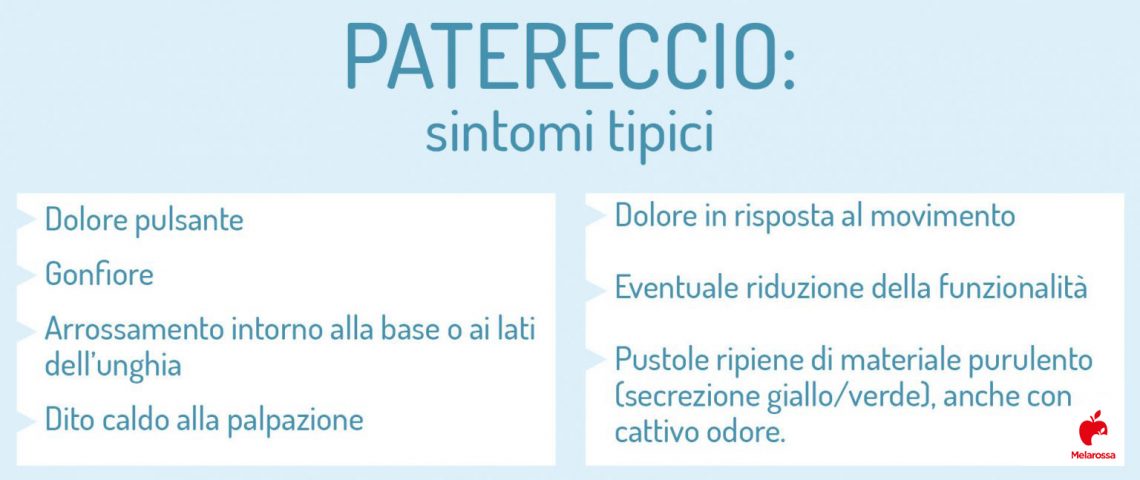 PATERECCIO:
sintomi tipici

Dolore pulsante

Gonfiore

Arrossamento intorno alla base o ai lati dell'unghia

Dito caldo alla palpazione

Dolore in risposta al movimento

Eventuale riduzione della funzionalità

Pustole ripiene di materiale purulento (secrezione giallo/verde), anche con cattivo odore.

Melarossa